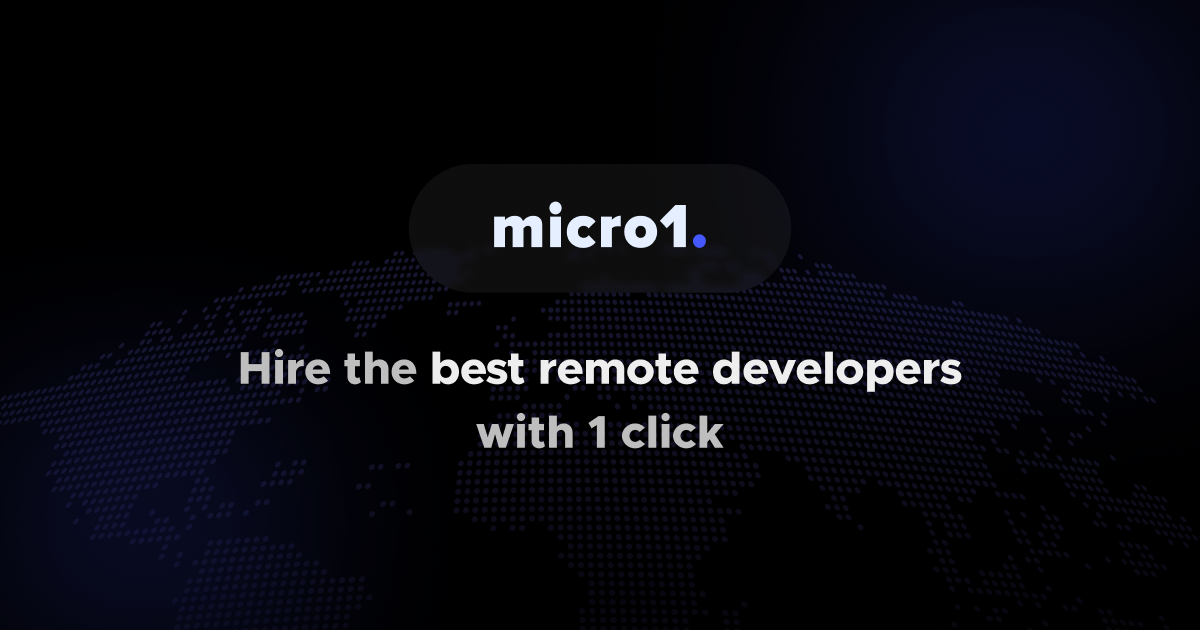 micro1.

Hire the best remote developers with 1 click